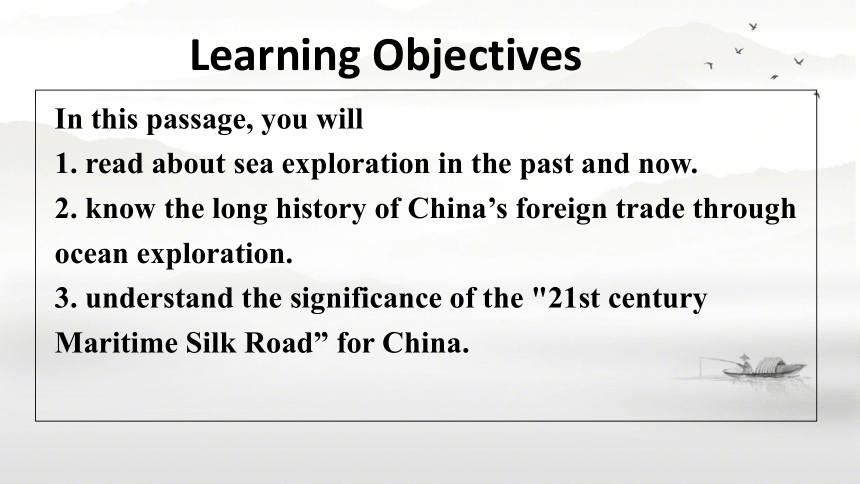 Learning Objectives

In this passage, you will
1. read about sea exploration in the past and now.
2. know the long history of China’s foreign trade through ocean exploration.
3. understand the significance of the "21st century Maritime Silk Road” for China.